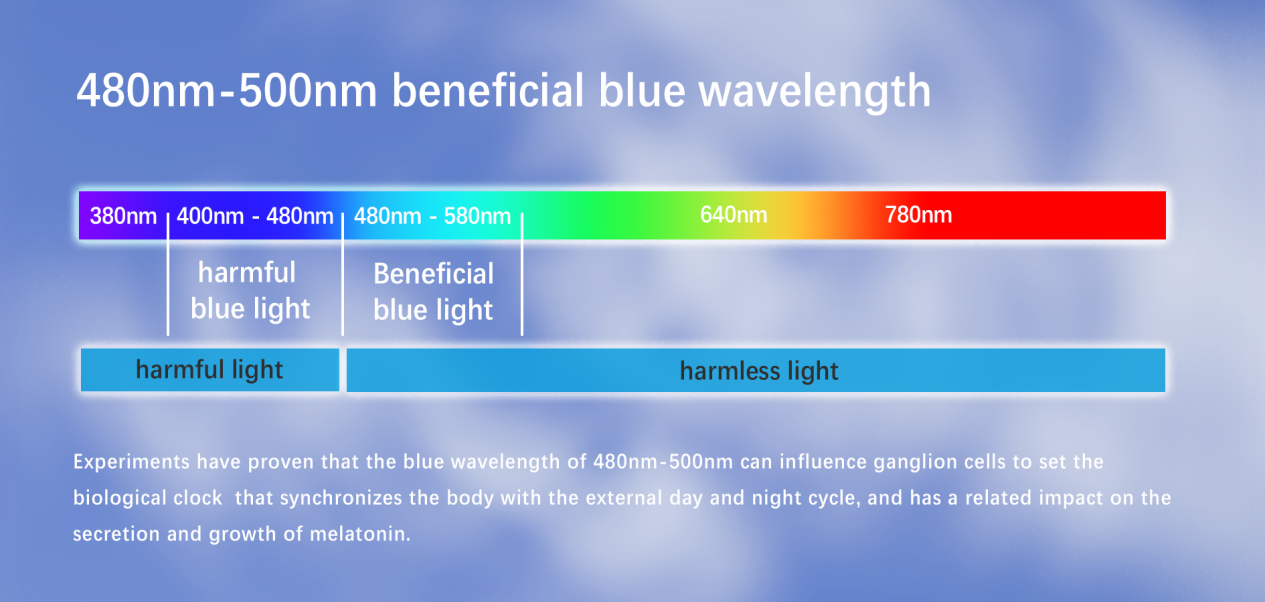 480nm-500nm beneficial blue wavelength

380nm 400nm - 480nm 480nm - 580nm 640nm 780nm

harmful blue light

Beneficial blue light

harmful light

harmless light

Experiments have proven that the blue wavelength of 480nm-500nm can influence ganglion cells to set the biological clock that synchronizes the body with the external day and night cycle, and has a related impact on the secretion and growth of melatonin.